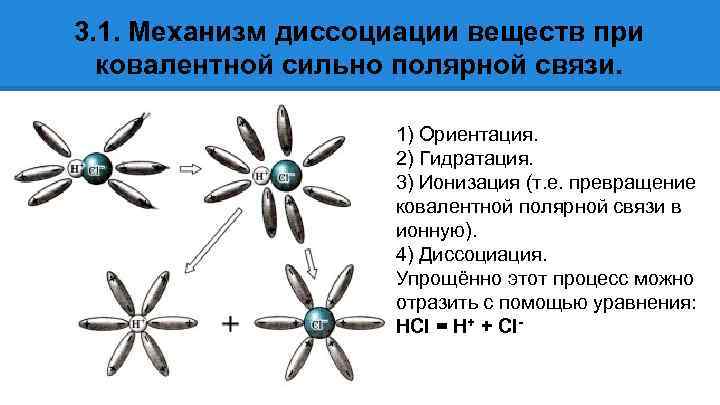 3.1. Механизм диссоциации веществ при ковалентной сильно полярной связи.

$H^+$ $Cl^-$

$H^+$ $Cl^-$

$H^+$ + $Cl^-$

1) Ориентация.
2) Гидратация.
3) Ионизация (т.е. превращение ковалентной полярной связи в ионную).
4) Диссоциация.
Упрощённо этот процесс можно отразить с помощью уравнения:
$HCl = H^+ + Cl^-$